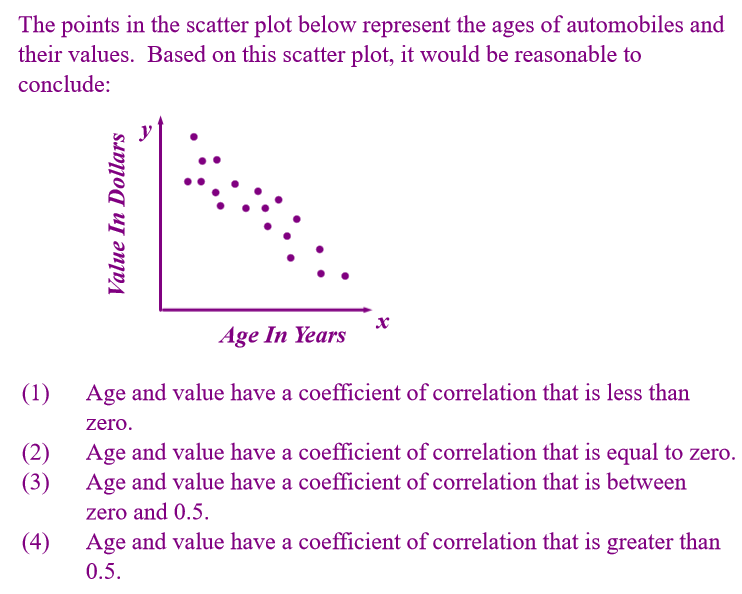 The points in the scatter plot below represent the ages of automobiles and their values. Based on this scatter plot, it would be reasonable to conclude:

y

Value In Dollars

Age In Years

x

(1) Age and value have a coefficient of correlation that is less than zero.
(2) Age and value have a coefficient of correlation that is equal to zero.
(3) Age and value have a coefficient of correlation that is between zero and 0.5.
(4) Age and value have a coefficient of correlation that is greater than 0.5.